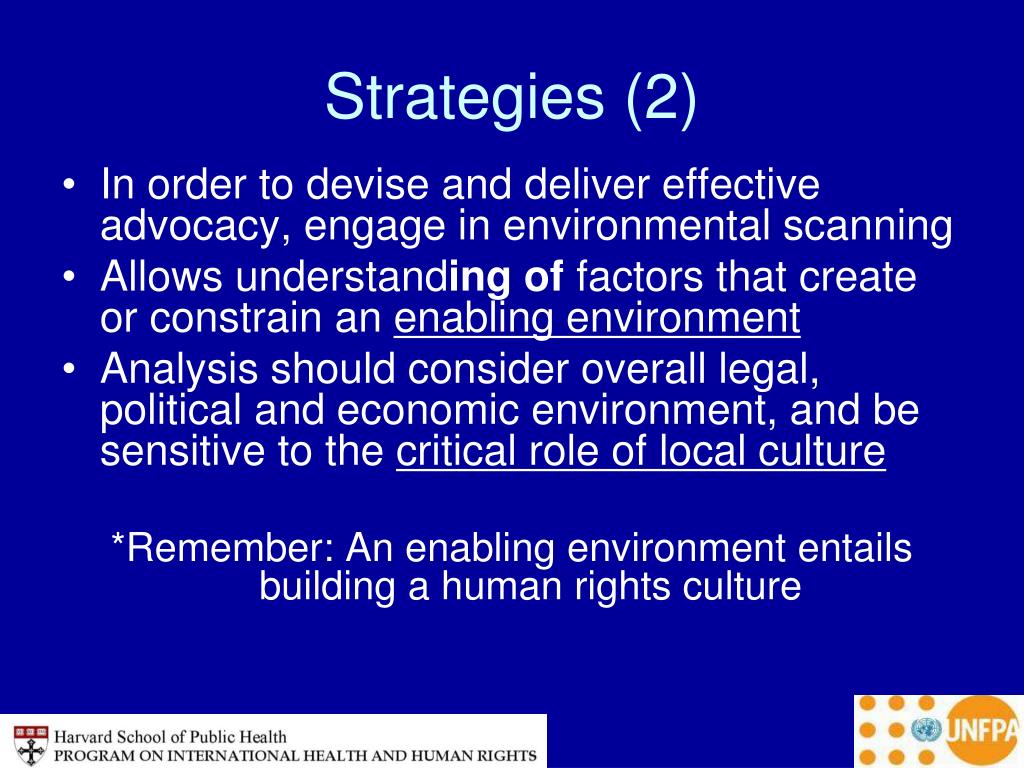 Strategies (2)

• In order to devise and deliver effective advocacy, engage in environmental scanning
• Allows understanding of factors that create or constrain an enabling environment
• Analysis should consider overall legal, political and economic environment, and be sensitive to the critical role of local culture

*Remember: An enabling environment entails building a human rights culture

Harvard School of Public Health
PROGRAM ON INTERNATIONAL HEALTH AND HUMAN RIGHTS

UNFPA